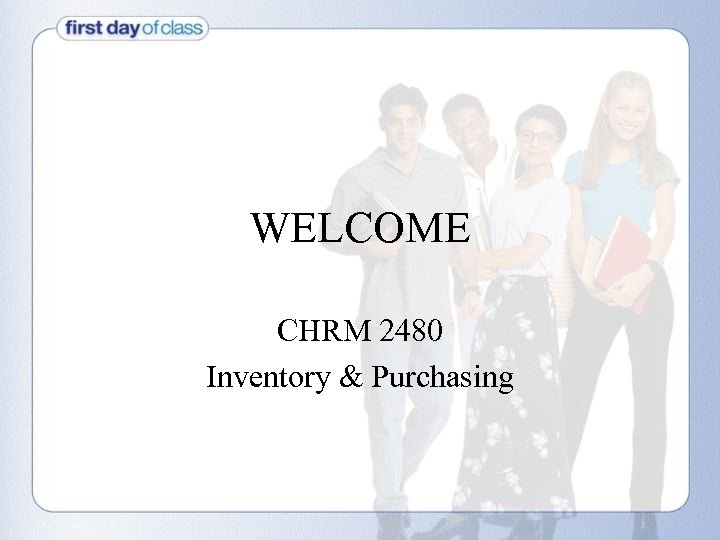 first day of class

WELCOME

CHRM 2480

Inventory & Purchasing